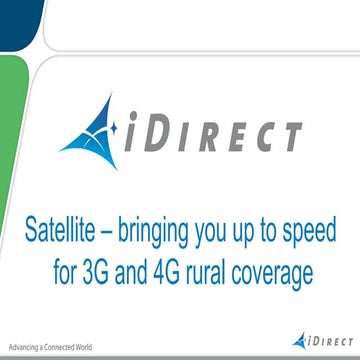 iDIRECT

Satellite – bringing you up to speed for 3G and 4G rural coverage

Advancing a Connected World

iDIRECT